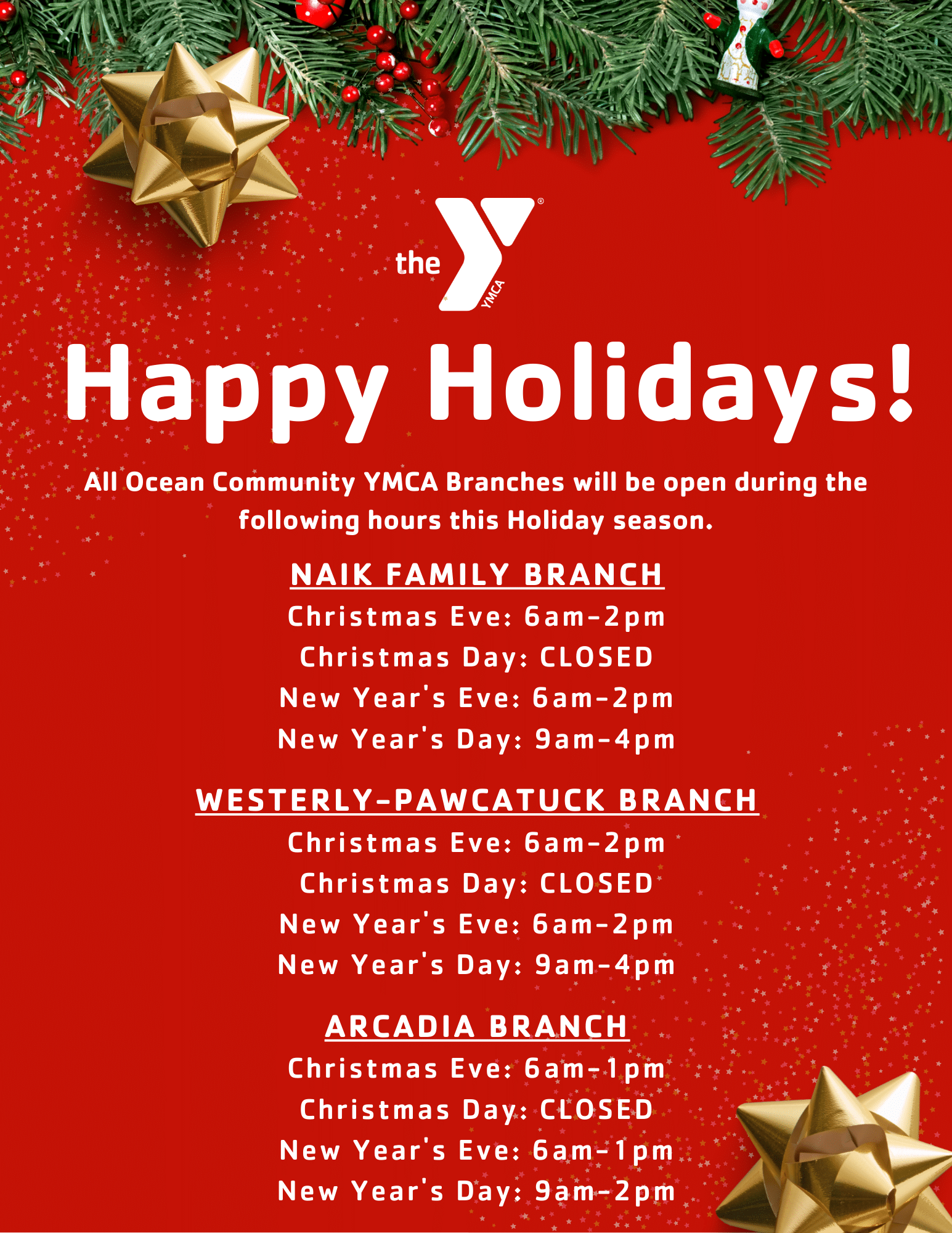 the YMCA

Happy Holidays!

All Ocean Community YMCA Branches will be open during the following hours this Holiday season.

NAIK FAMILY BRANCH
Christmas Eve: 6am-2pm
Christmas Day: CLOSED
New Year's Eve: 6am-2pm
New Year's Day: 9am-4pm

WESTERLY-PAWCATUCK BRANCH
Christmas Eve: 6am-2pm
Christmas Day: CLOSED
New Year's Eve: 6am-2pm
New Year's Day: 9am-4pm

ARCADIA BRANCH
Christmas Eve: 6am-1pm
Christmas Day: CLOSED
New Year's Eve: 6am-1pm
New Year's Day: 9am-2pm